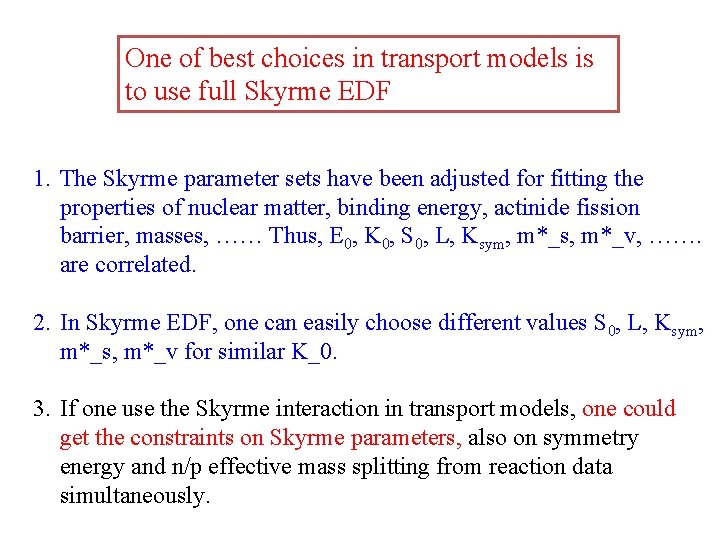 One of best choices in transport models is to use full Skyrme EDF

1. The Skyrme parameter sets have been adjusted for fitting the properties of nuclear matter, binding energy, actinide fission barrier, masses, …… Thus, $E_0$, $K_0$, $S_0$, L, $K_{sym}$, m*_s, m*_v, ……. are correlated.

2. In Skyrme EDF, one can easily choose different values $S_0$, L, $K_{sym}$, m*_s, m*_v for similar K_0.

3. If one use the Skyrme interaction in transport models, one could get the constraints on Skyrme parameters, also on symmetry energy and n/p effective mass splitting from reaction data simultaneously.